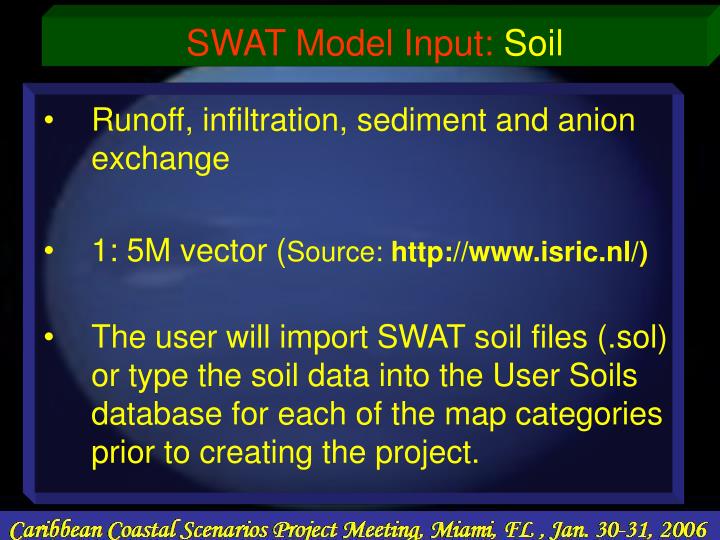 SWAT Model Input: Soil

• Runoff, infiltration, sediment and anion exchange

• 1: 5M vector (Source: http://www.isric.nl/)

• The user will import SWAT soil files (.sol) or type the soil data into the User Soils database for each of the map categories prior to creating the project.

Caribbean Coastal Scenarios Project Meeting, Miami, FL , Jan. 30-31, 2006